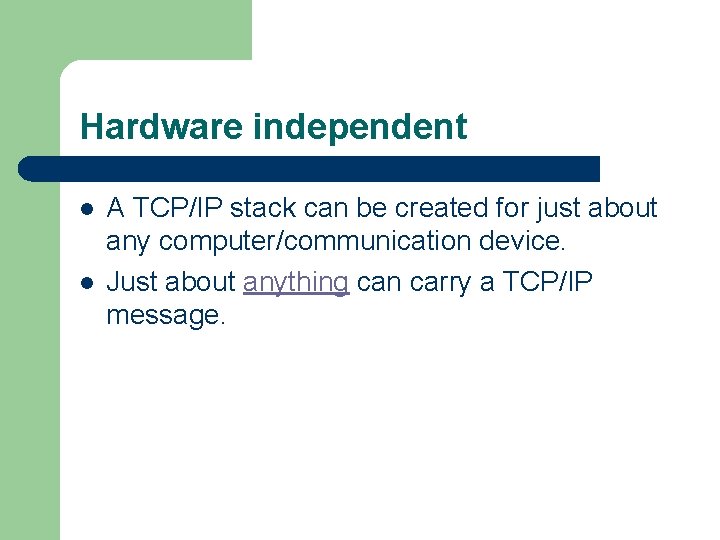 Hardware independent

- A TCP/IP stack can be created for just about any computer/communication device.
- Just about anything can carry a TCP/IP message.